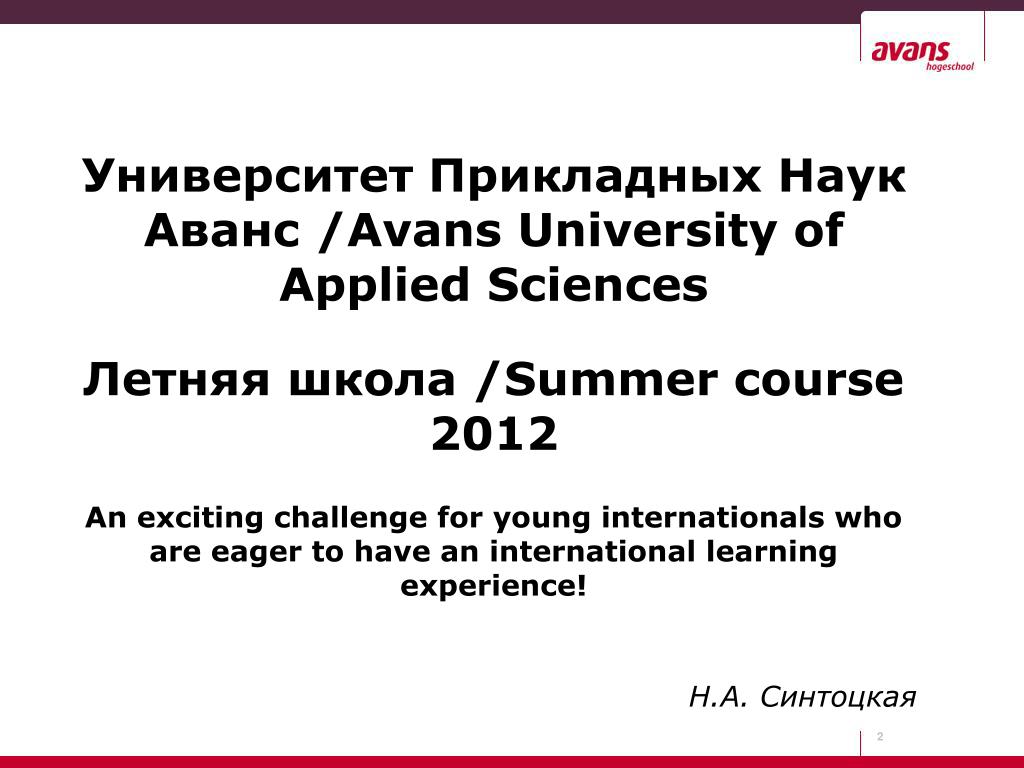 avans
hogeschool

Университет Прикладных Наук Аванс /Avans University of Applied Sciences

Летняя школа /Summer course 2012

An exciting challenge for young internationals who are eager to have an international learning experience!

Н.А. Синтоцкая

2